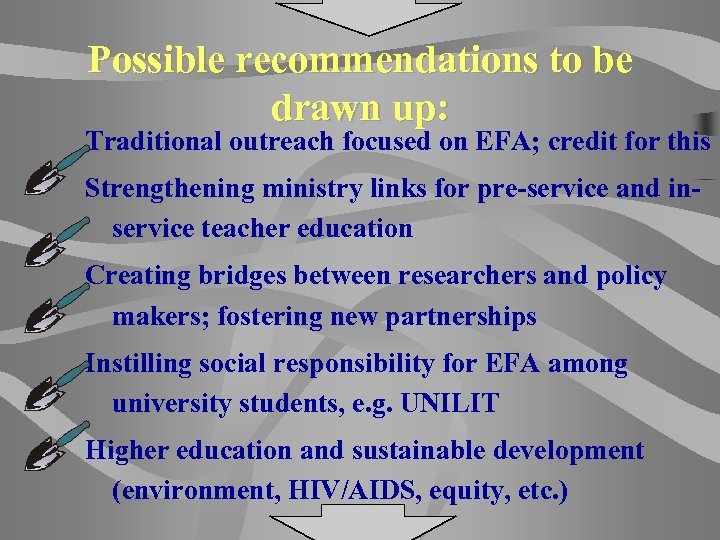 Possible recommendations to be drawn up:

Traditional outreach focused on EFA; credit for this

Strengthening ministry links for pre-service and in-service teacher education

Creating bridges between researchers and policy makers; fostering new partnerships

Instilling social responsibility for EFA among university students, e.g. UNILIT

Higher education and sustainable development (environment, HIV/AIDS, equity, etc.)